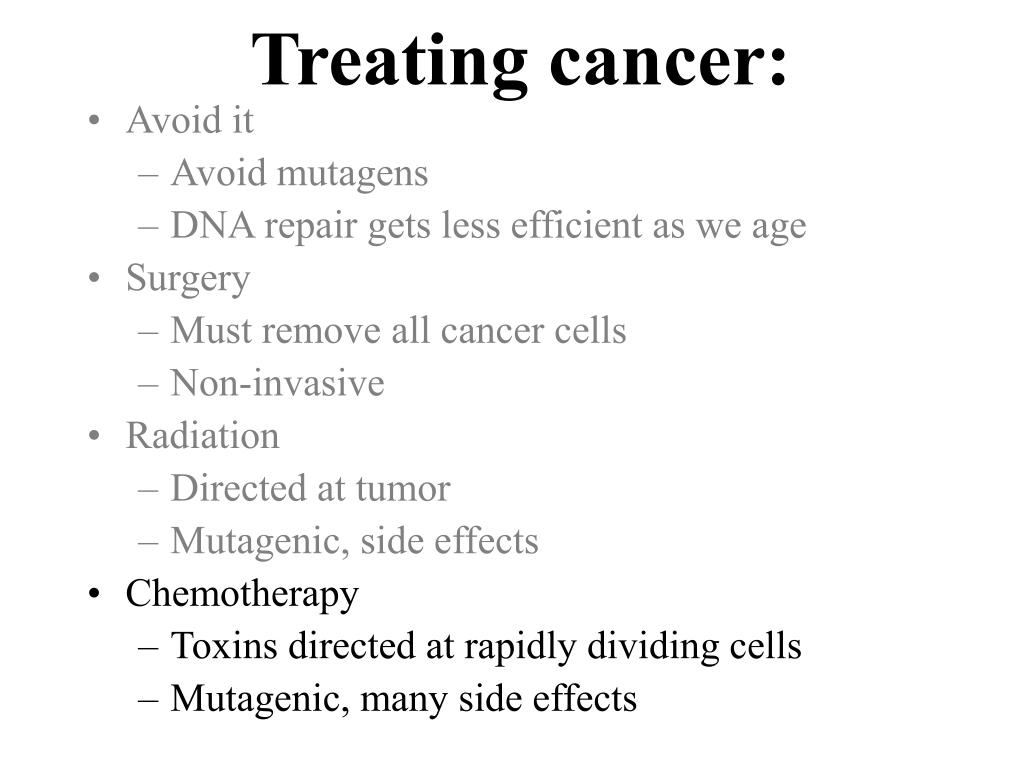 Treating cancer:

• Avoid it
– Avoid mutagens
– DNA repair gets less efficient as we age
• Surgery
– Must remove all cancer cells
– Non-invasive
• Radiation
– Directed at tumor
– Mutagenic, side effects
• Chemotherapy
– Toxins directed at rapidly dividing cells
– Mutagenic, many side effects